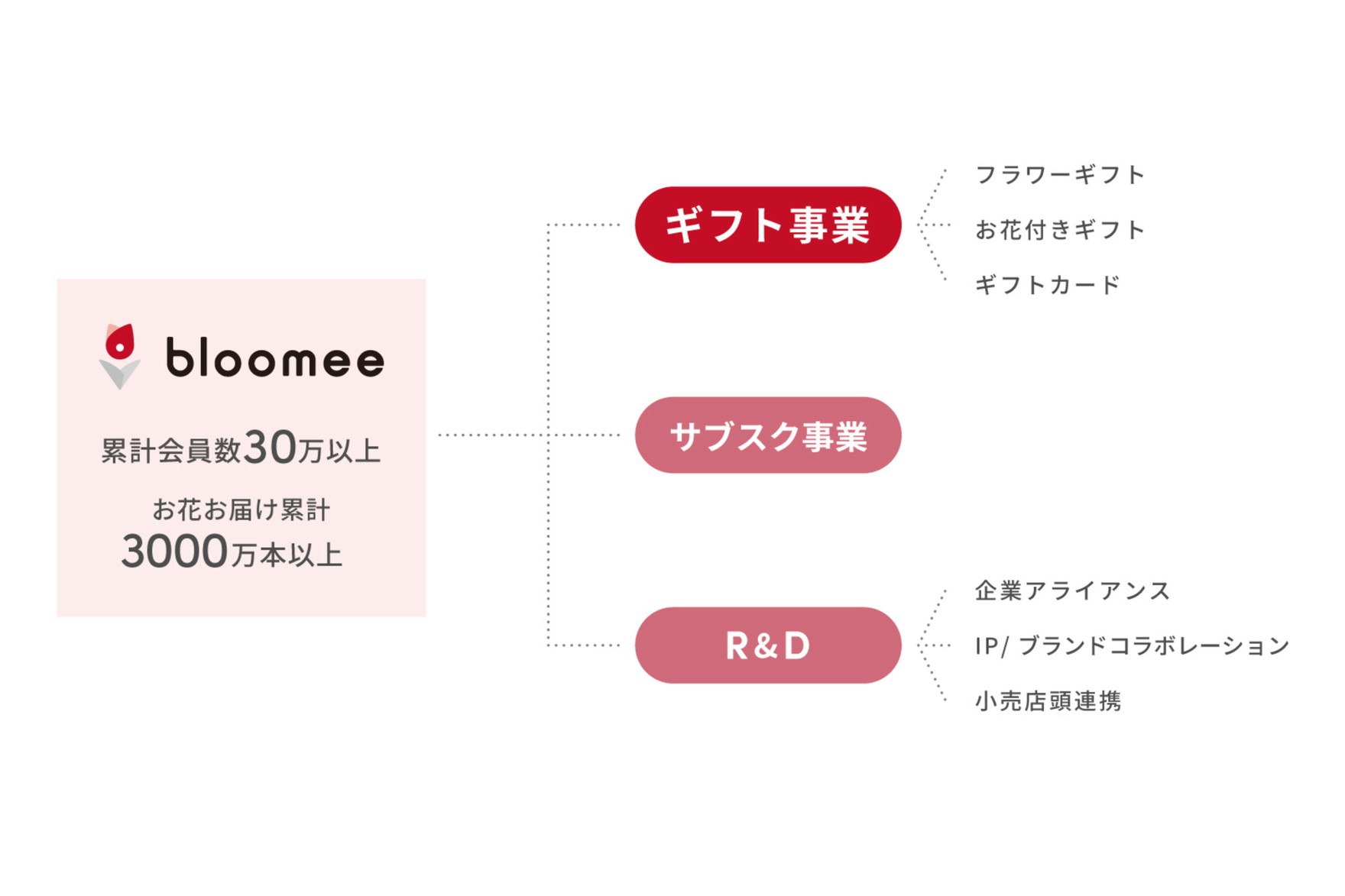 bloomee

累計会員数30万以上

お花お届け累計
3000万本以上

ギフト事業

フラワーギフト

お花付きギフト

ギフトカード

サブスク事業

R&D

企業アライアンス

IP/ ブランドコラボレーション

小売店頭連携